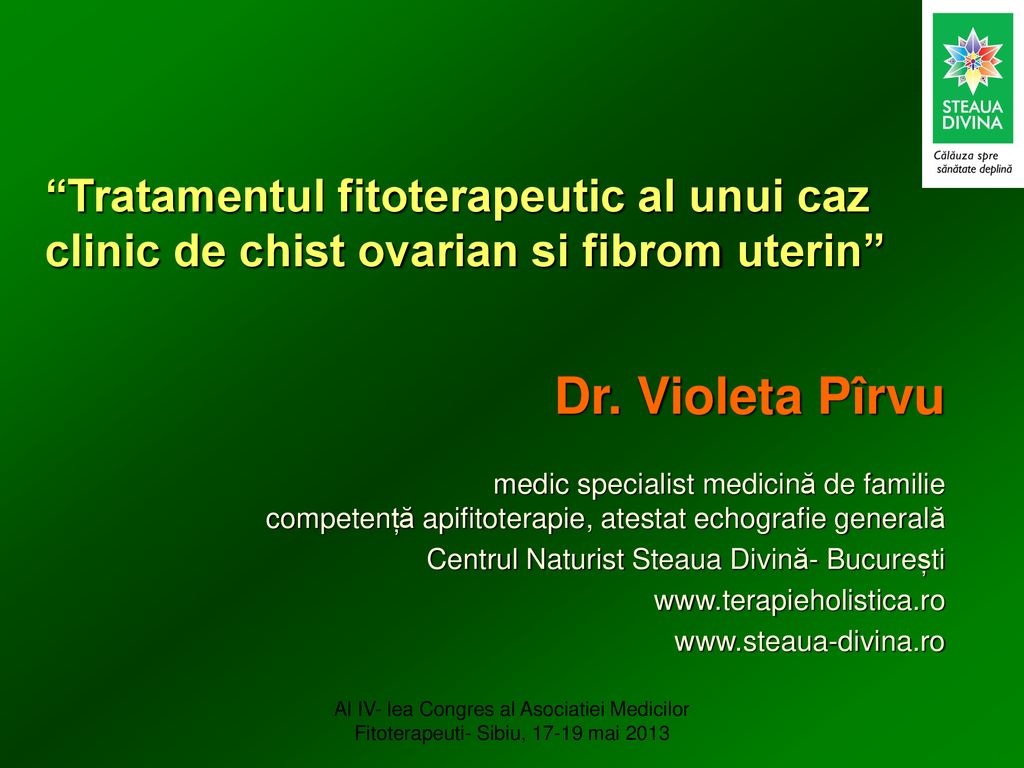 STEAUA DIVINA
Călăuza spre sănătate deplină

“Tratamentul fitoterapeutic al unui caz clinic de chist ovarian si fibrom uterin”

Dr. Violeta Pîrvu

medic specialist medicină de familie
competență apifitoterapie, atestat echografie generală
Centrul Naturist Steaua Divină- București
www.terapieholistica.ro
www.steaua-divina.ro

Al IV- lea Congres al Asociatiei Medicilor Fitoterapeuti- Sibiu, 17-19 mai 2013